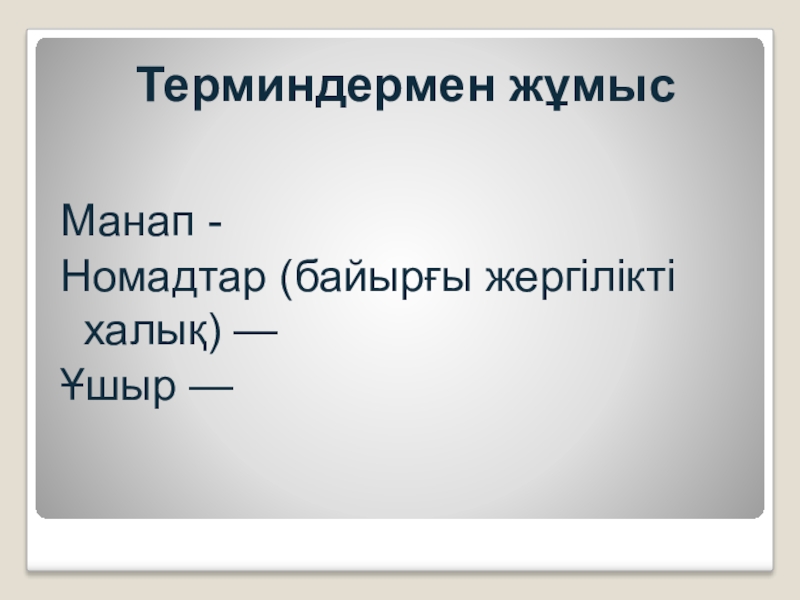 Терминдермен жұмыс

Манап -
Номадтар (байырғы жергілікті халық) —
Ұшыр —